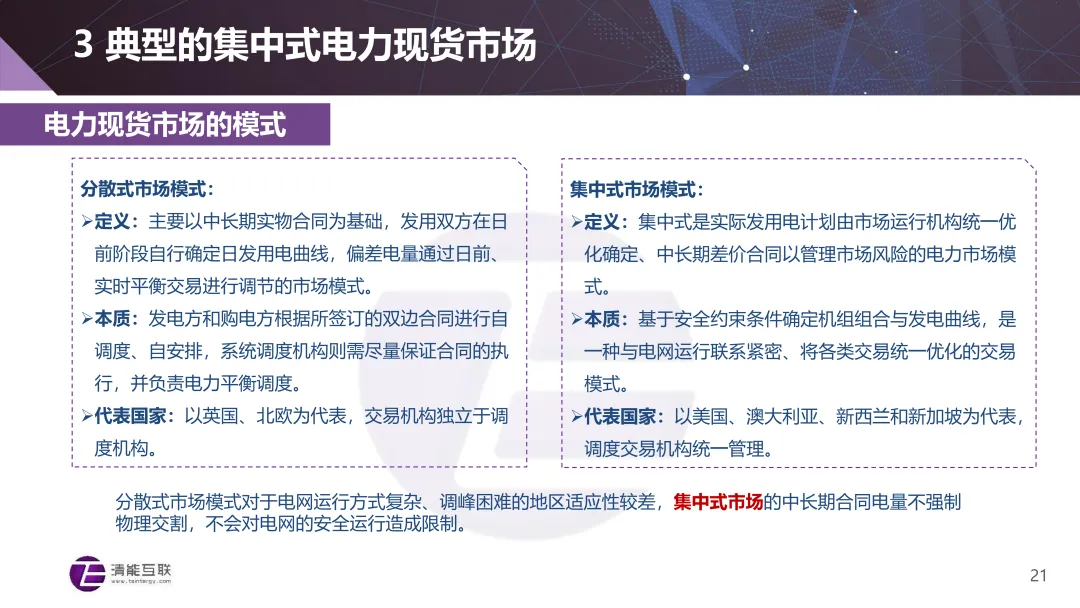 3 典型的集中式电力现货市场

电力现货市场的模式

分散式市场模式：

➢定义：主要以中长期实物合同为基础，发用双方在日前阶段自行确定日发用电曲线，偏差电量通过日前、实时平衡交易进行调节的市场模式。

➢本质：发电方和购电方根据所签订的双边合同进行自调度、自安排，系统调度机构则需尽量保证合同的执行，并负责电力平衡调度。

➢代表国家：以英国、北欧为代表，交易机构独立于调度机构。

集中式市场模式：

➢定义：集中式是实际发用电计划由市场运行机构统一优化确定、中长期差价合同以管理市场风险的电力市场模式。

➢本质：基于安全约束条件确定机组组合与发电曲线，是一种与电网运行联系紧密、将各类交易统一优化的交易模式。

➢代表国家：以美国、澳大利亚、新西兰和新加坡为代表，调度交易机构统一管理。

分散式市场模式对于电网运行方式复杂、调峰困难的地区适应性较差，集中式市场的中长期合同电量不强制物理交割，不会对电网的安全运行造成限制。

清能互联
www.tsintergy.com

21